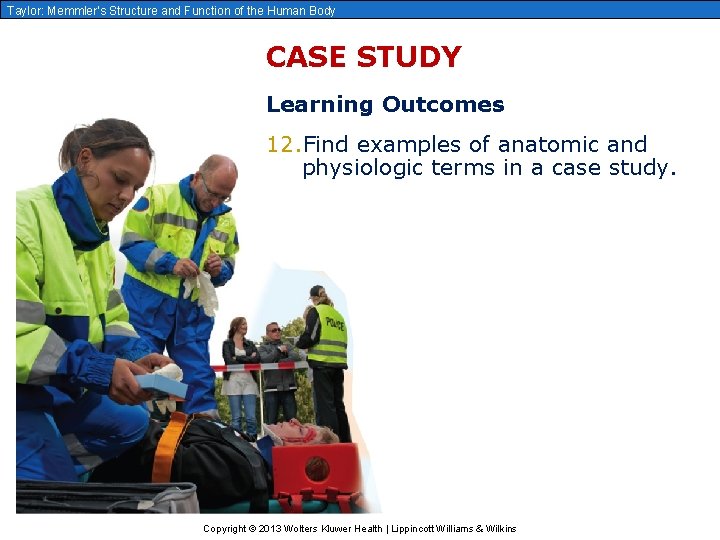 Taylor: Memmler's Structure and Function of the Human Body

CASE STUDY

Learning Outcomes

12. Find examples of anatomic and physiologic terms in a case study.

POLICE

Copyright © 2013 Wolters Kluwer Health | Lippincott Williams & Wilkins